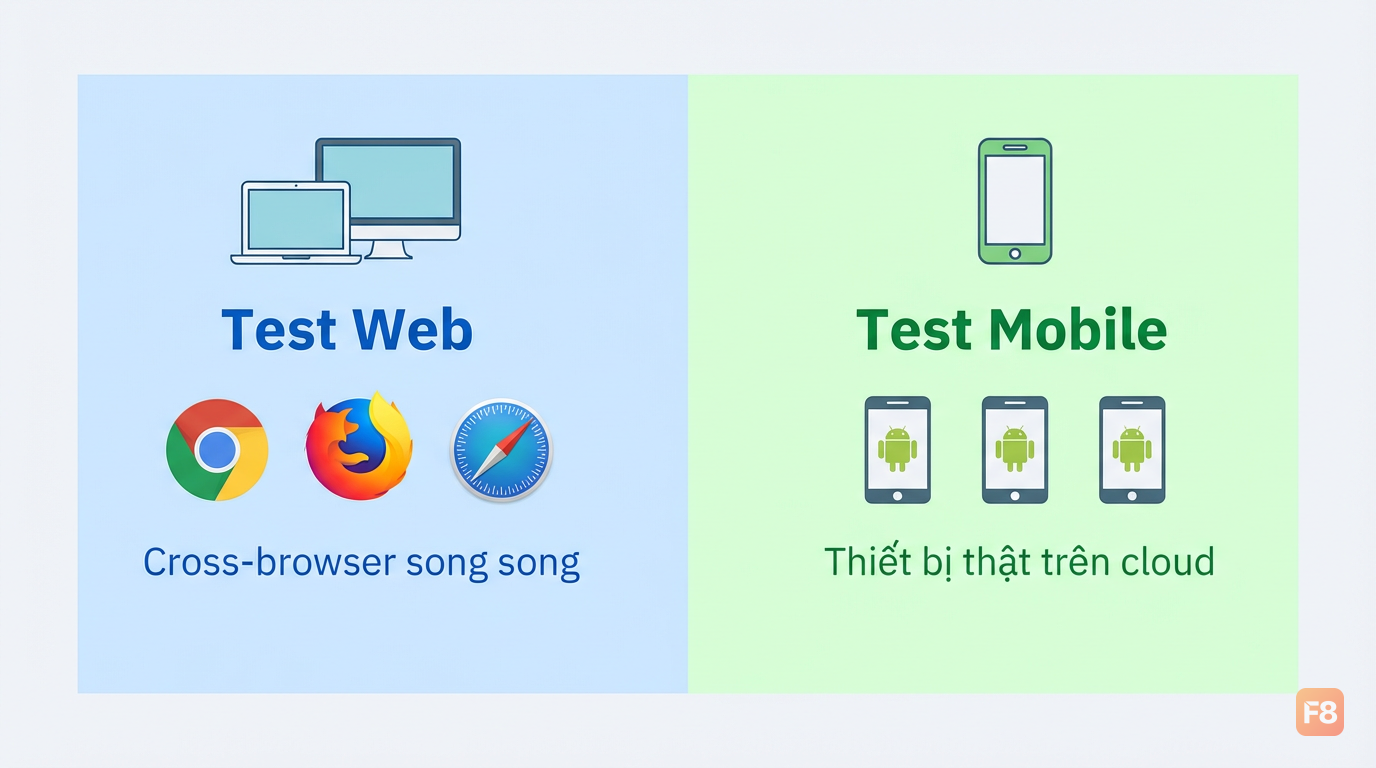 Test Web

Cross-browser song song

Test Mobile

Thiết bị thật trên cloud

F8